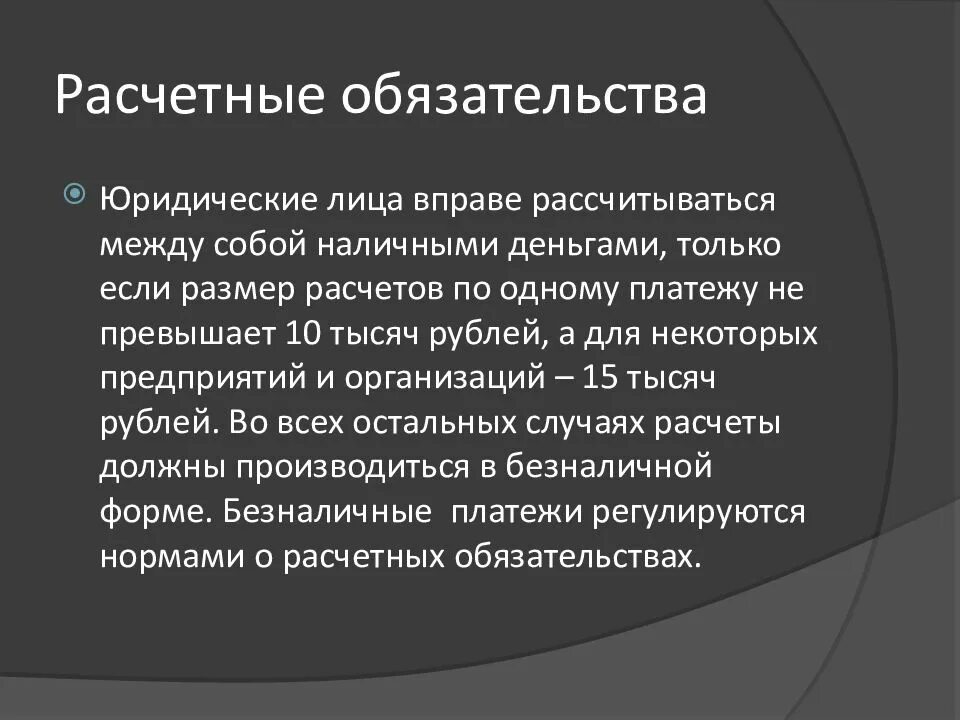 Расчетные обязательства

Юридические лица вправе рассчитываться между собой наличными деньгами, только если размер расчетов по одному платежу не превышает 10 тысяч рублей, а для некоторых предприятий и организаций – 15 тысяч рублей. Во всех остальных случаях расчеты должны производиться в безналичной форме. Безналичные  платежи регулируются нормами о расчетных обязательствах.